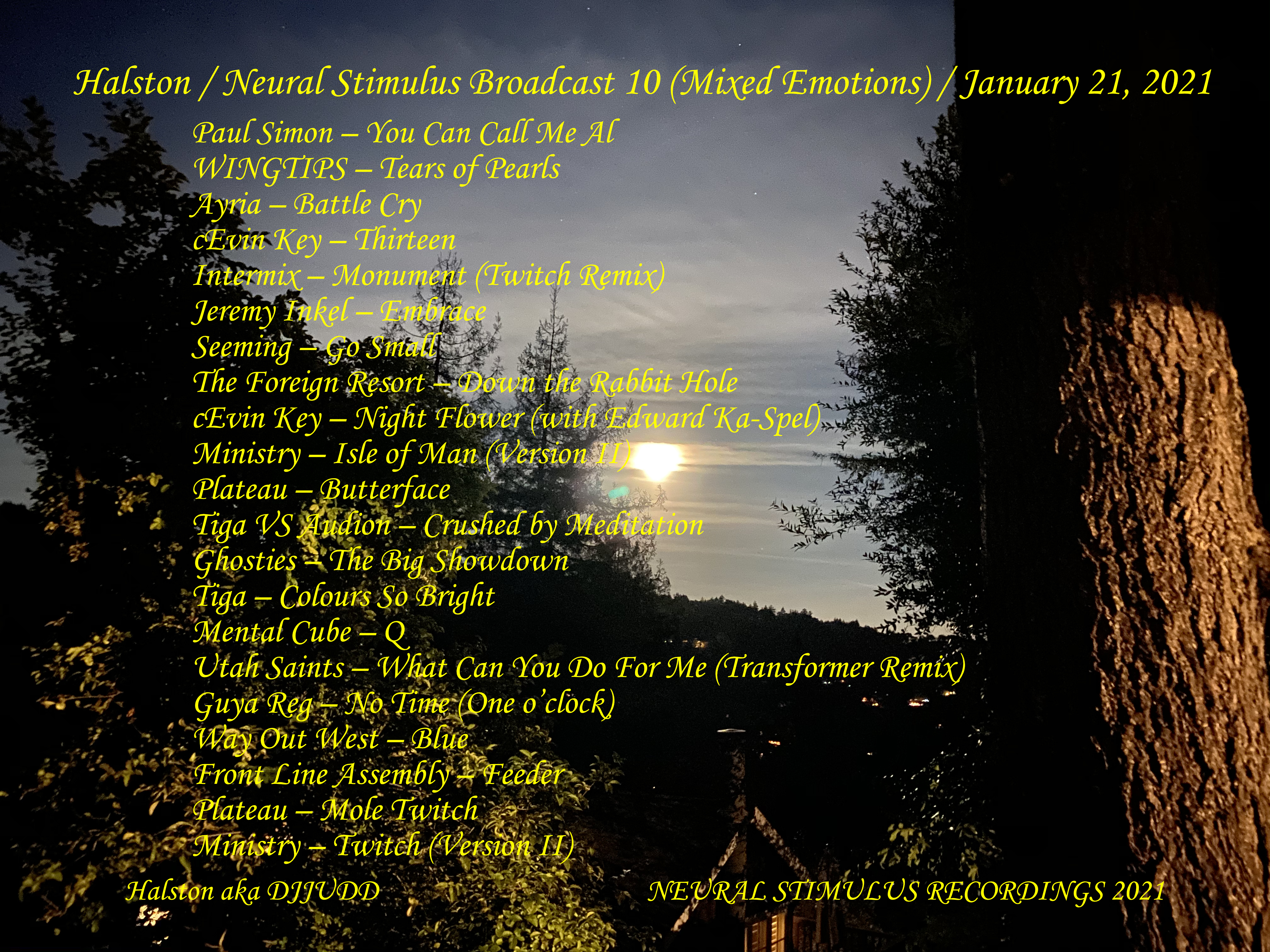 Halston / Neural Stimulus Broadcast 10 (Mixed Emotions) / January 21, 2021

Paul Simon – You Can Call Me Al
WINGTIPS – Tears of Pearls
Ayria – Battle Cry
cEvin Key – Thirteen
Intermix – Monument (Twitch Remix)
Jeremy Inkel – Embrace
Seeming – Go Small
The Foreign Resort – Down the Rabbit Hole
cEvin Key – Night Flower (with Edward Ka-Spel)
Ministry – Isle of Man (Version II)
Plateau – Butterface
Tiga VS Audion – Crushed by Meditation
Ghosties – The Big Showdown
Tiga – Colours So Bright
Mental Cube – Q
Utah Saints – What Can You Do For Me (Transformer Remix)
Guya Reg – No Time (One o'clock)
Way Out West – Blue
Front Line Assembly – Feeder
Plateau – Mole Twitch
Ministry – Twitch (Version II)

Halston aka DJJUDD

NEURAL STIMULUS RECORDINGS 2021